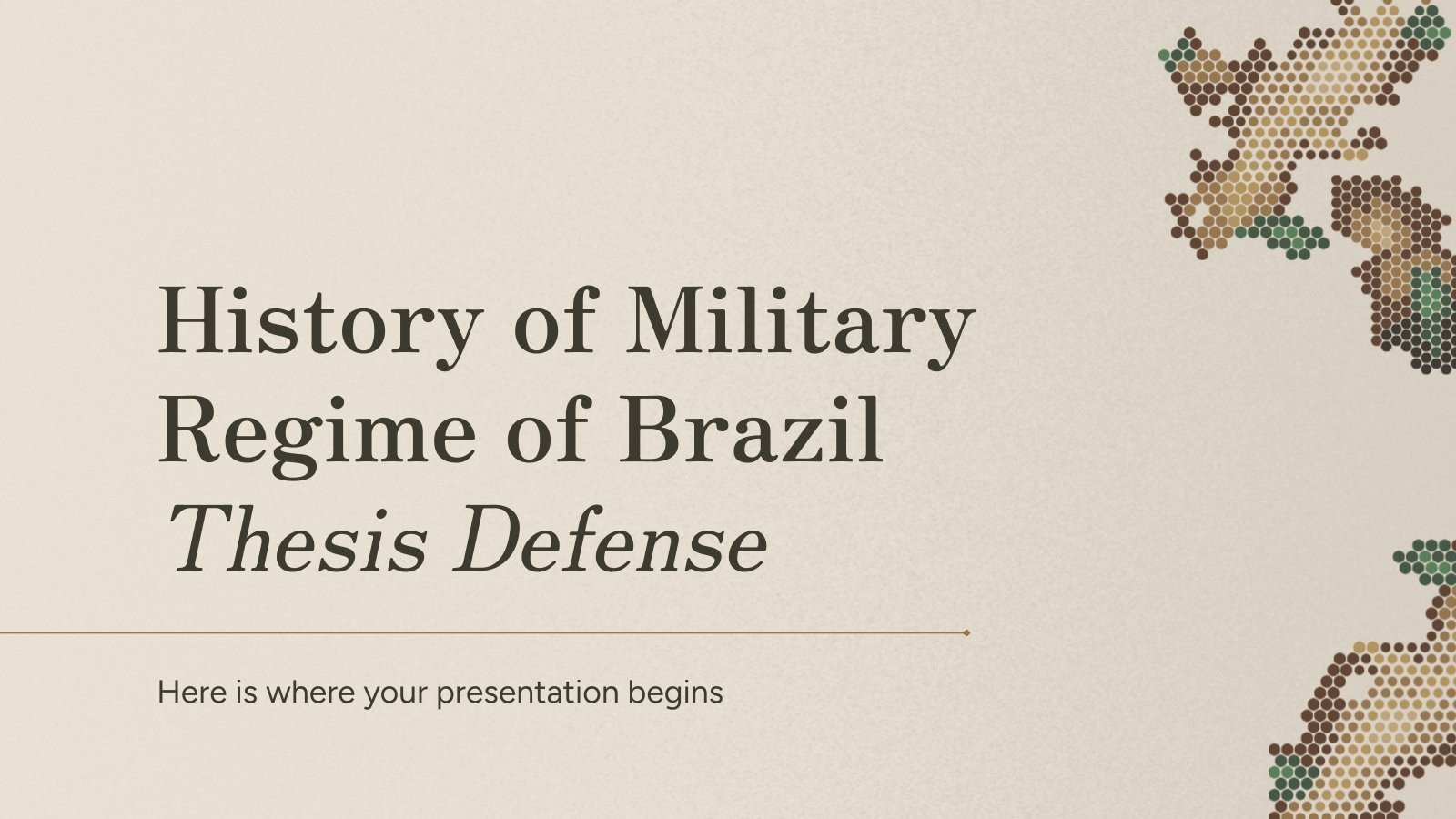 History of Military Regime of Brazil
Thesis Defense

Here is where your presentation begins